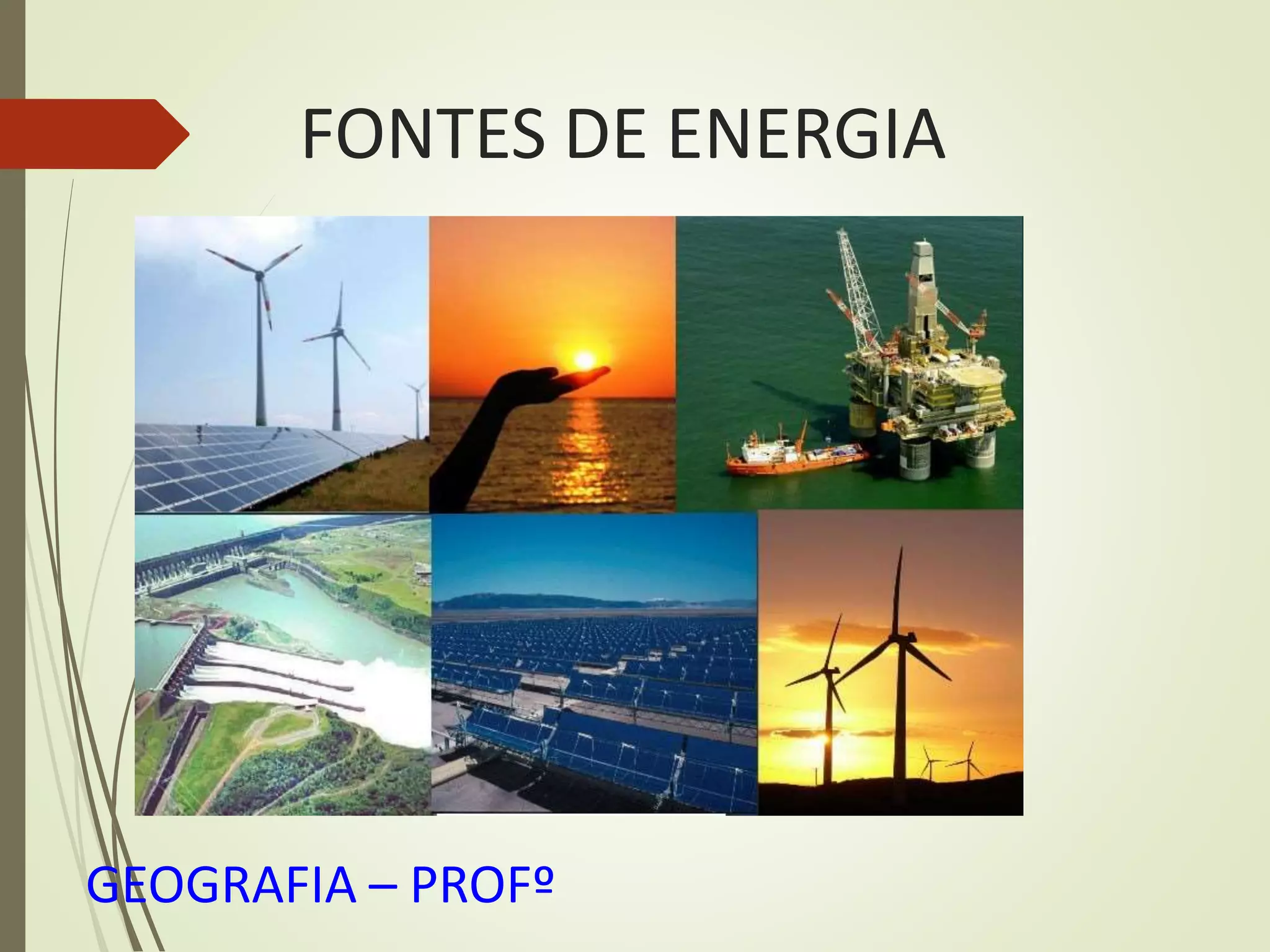 FONTES DE ENERGIA

GEOGRAFIA – PROFº